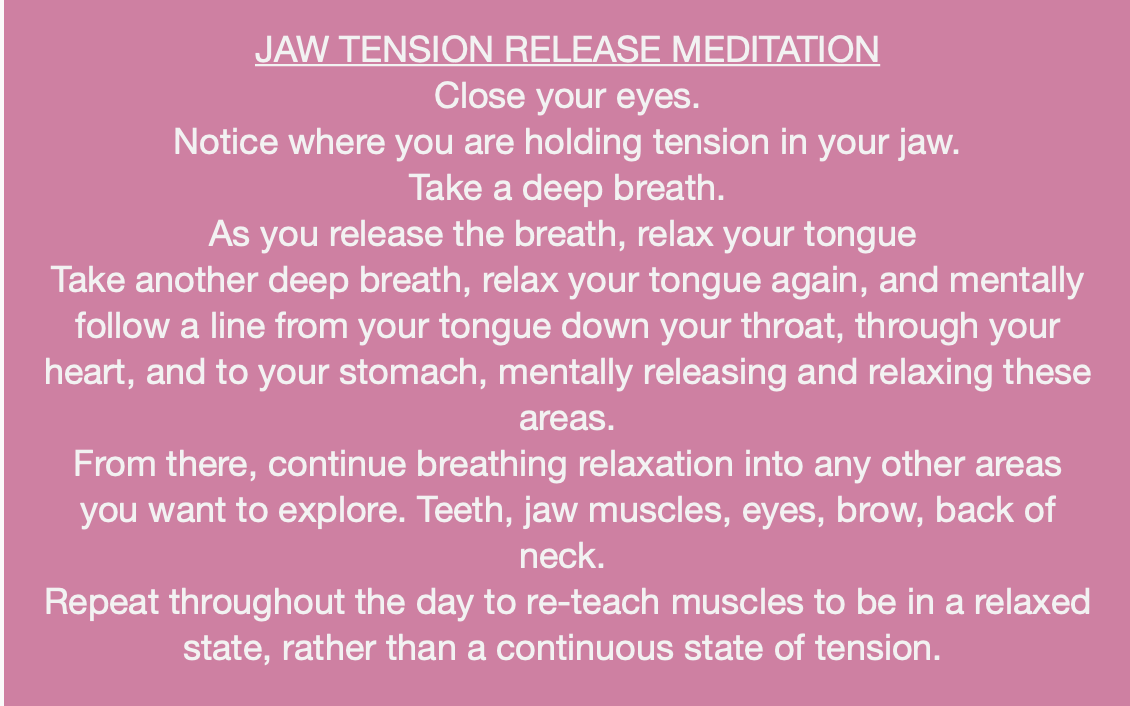 JAW TENSION RELEASE MEDITATION
Close your eyes.
Notice where you are holding tension in your jaw.
Take a deep breath.
As you release the breath, relax your tongue
Take another deep breath, relax your tongue again, and mentally follow a line from your tongue down your throat, through your heart, and to your stomach, mentally releasing and relaxing these areas.
From there, continue breathing relaxation into any other areas you want to explore. Teeth, jaw muscles, eyes, brow, back of neck.
Repeat throughout the day to re-teach muscles to be in a relaxed state, rather than a continuous state of tension.